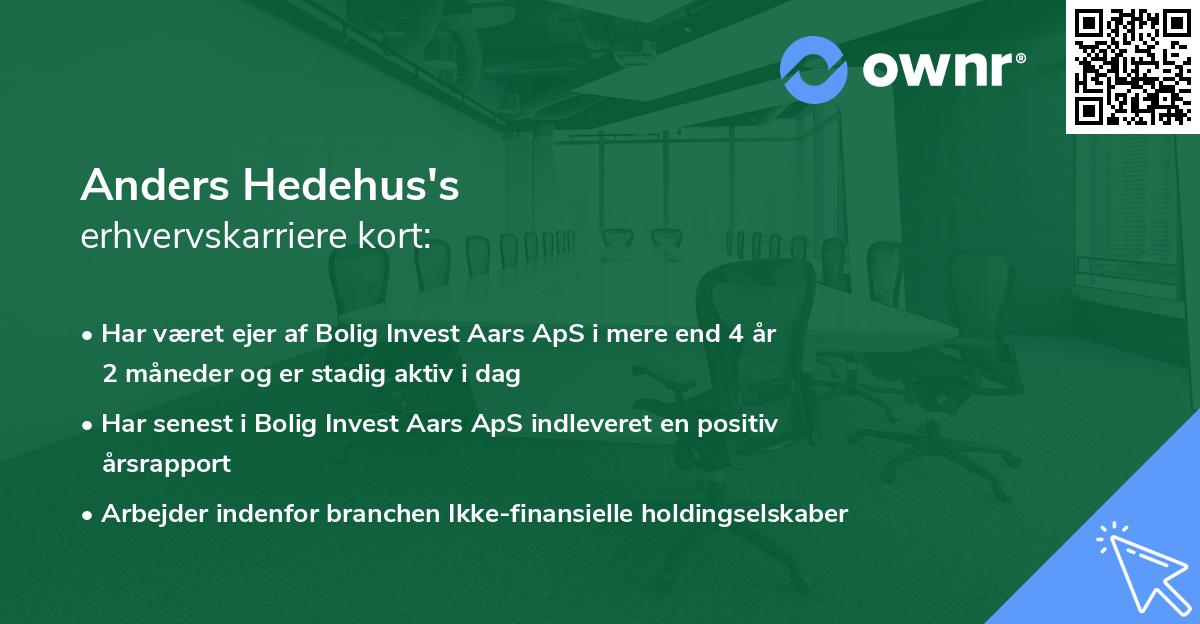 ownr®

Anders Hedehus's
erhvervskarriere kort:

• Har været ejer af Bolig Invest Aars ApS i mere end 4 år 2 måneder og er stadig aktiv i dag

• Har senest i Bolig Invest Aars ApS indleveret en positiv årsrapport

• Arbejder indenfor branchen Ikke-finansielle holdingselskaber